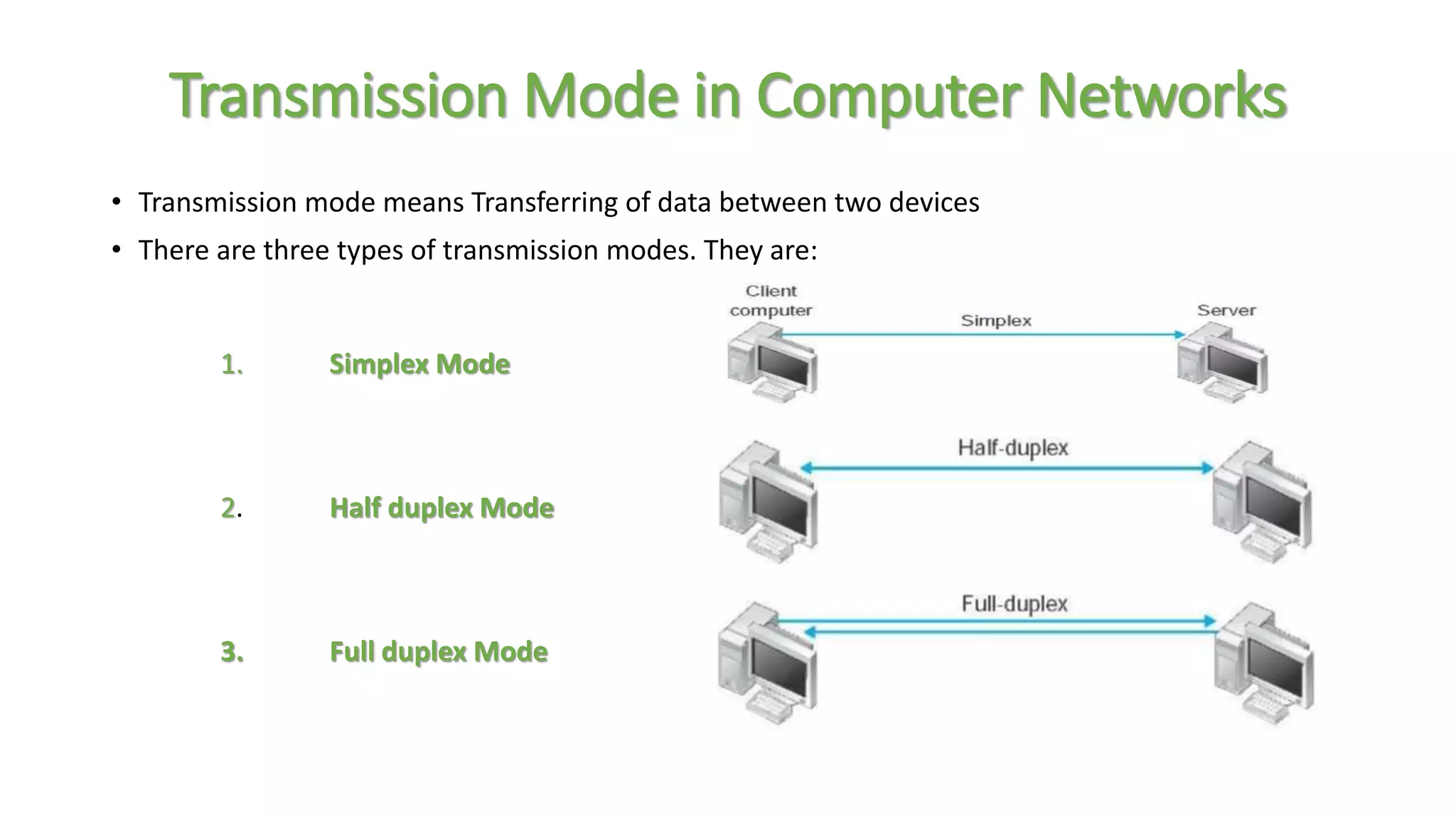 Transmission Mode in Computer Networks

• Transmission mode means Transferring of data between two devices
• There are three types of transmission modes. They are:

1. Simplex Mode

2. Half duplex Mode

3. Full duplex Mode

Client computer

Simplex

Server

Half-duplex

Full-duplex